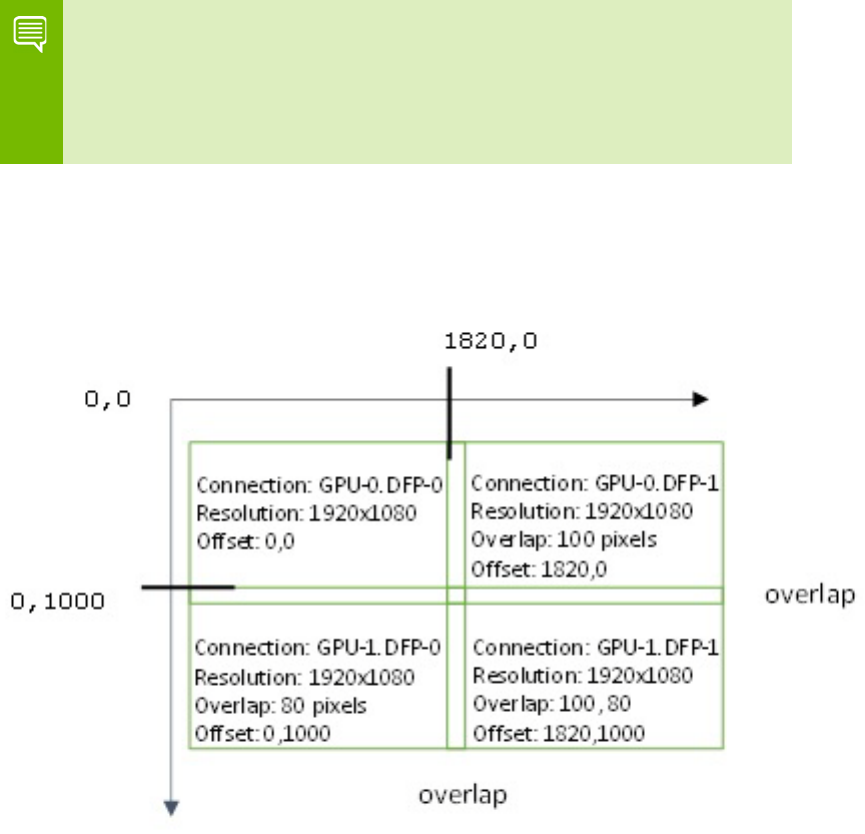 1820,0

0,0

Connection: GPU-0.DFP-0
Resolution: 1920x1080
Offset: 0,0

Connection: GPU-0.DFP-1
Resolution: 1920x1080
Overlap: 100 pixels
Offset: 1820,0

0,1000

overlap

Connection: GPU-1.DFP-0
Resolution: 1920x1080
Overlap: 80 pixels
Offset: 0,1000

Connection: GPU-1.DFP-1
Resolution: 1920x1080
Overlap: 100 , 80
Offset: 1820,1000

overlap